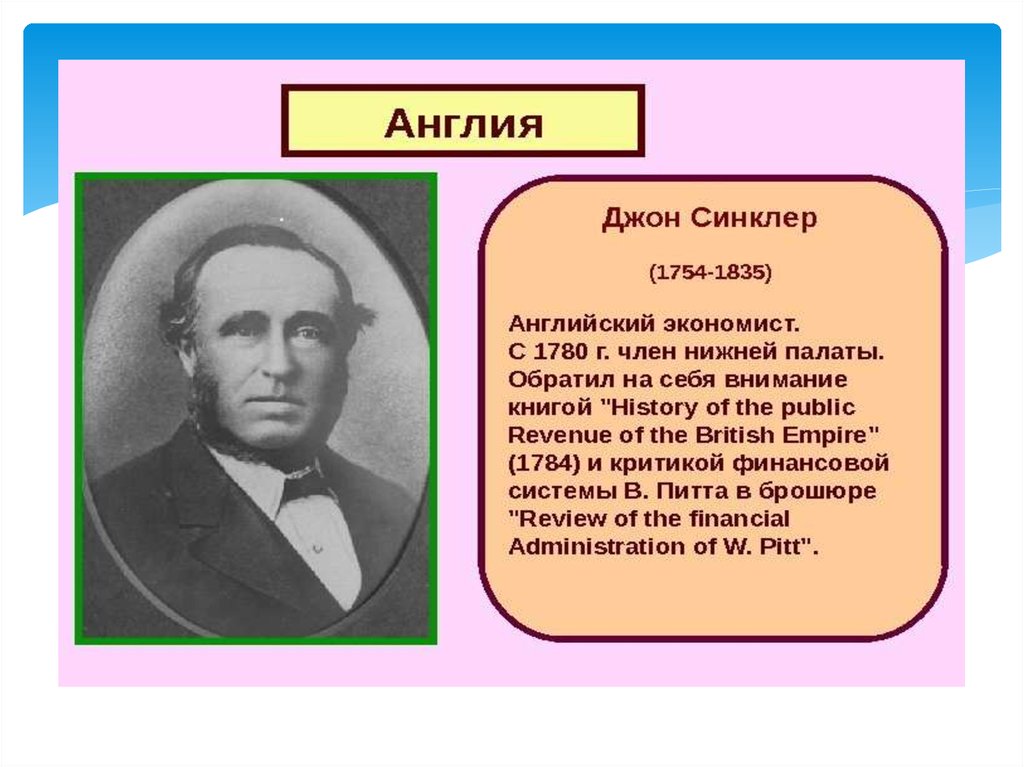 Англия

Джон Синклер

(1754-1835)

Английский экономист.
С 1780 г. член нижней палаты.
Обратил на себя внимание книгой "History of the public Revenue of the British Empire" (1784) и критикой финансовой системы В. Питта в брошюре "Review of the financial Administration of W. Pitt".